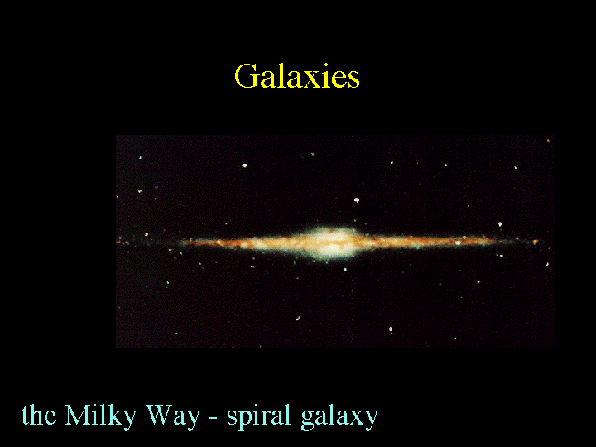 Galaxies

the Milky Way - spiral galaxy